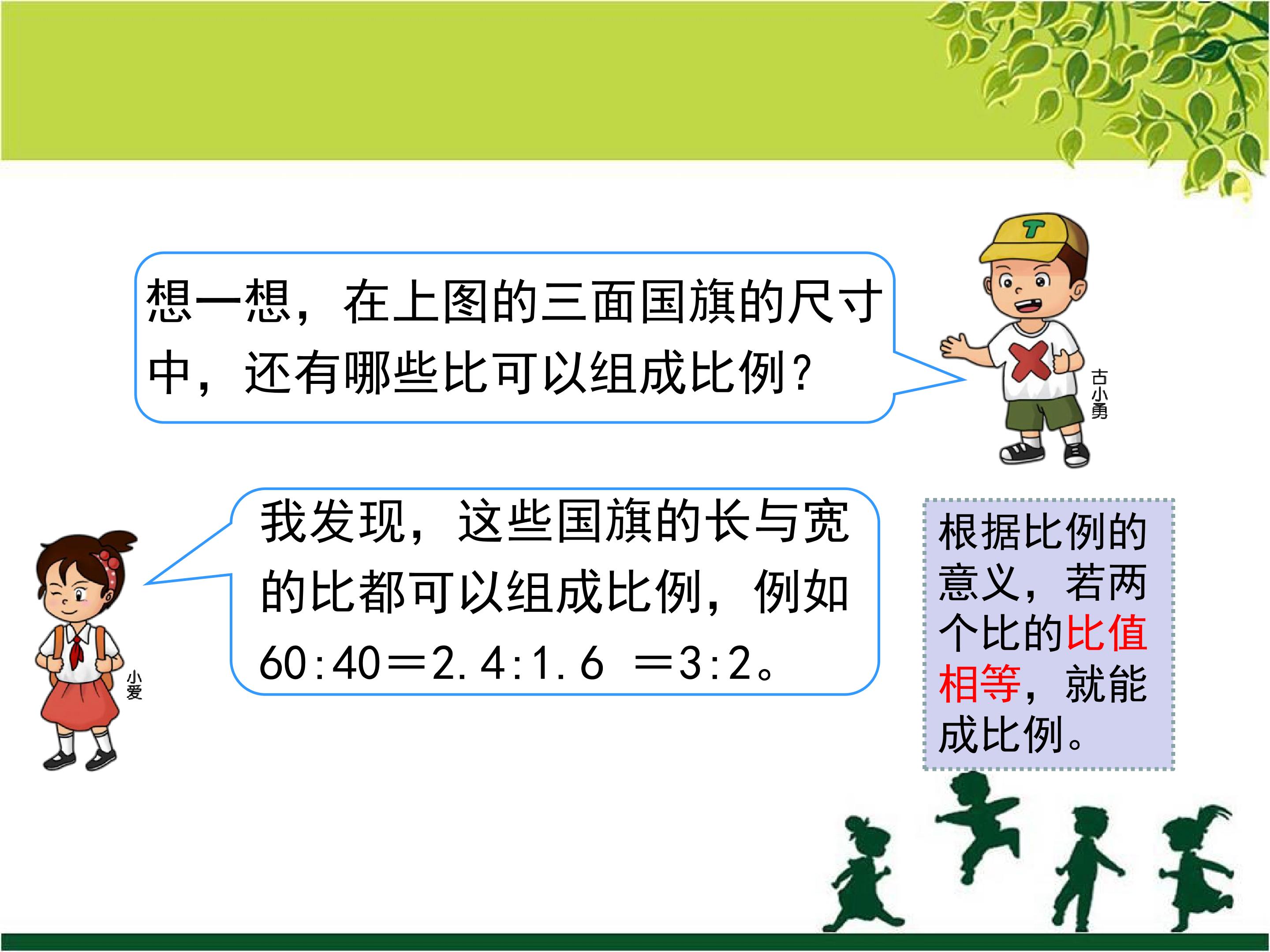 想一想，在上图的三面国旗的尺寸中，还有哪些比可以组成比例？

古小勇

我发现，这些国旗的长与宽的比都可以组成比例，例如$60:40=2.4:1.6=3:2$。

小爱

根据比例的意义，若两个比的比值相等，就能成比例。